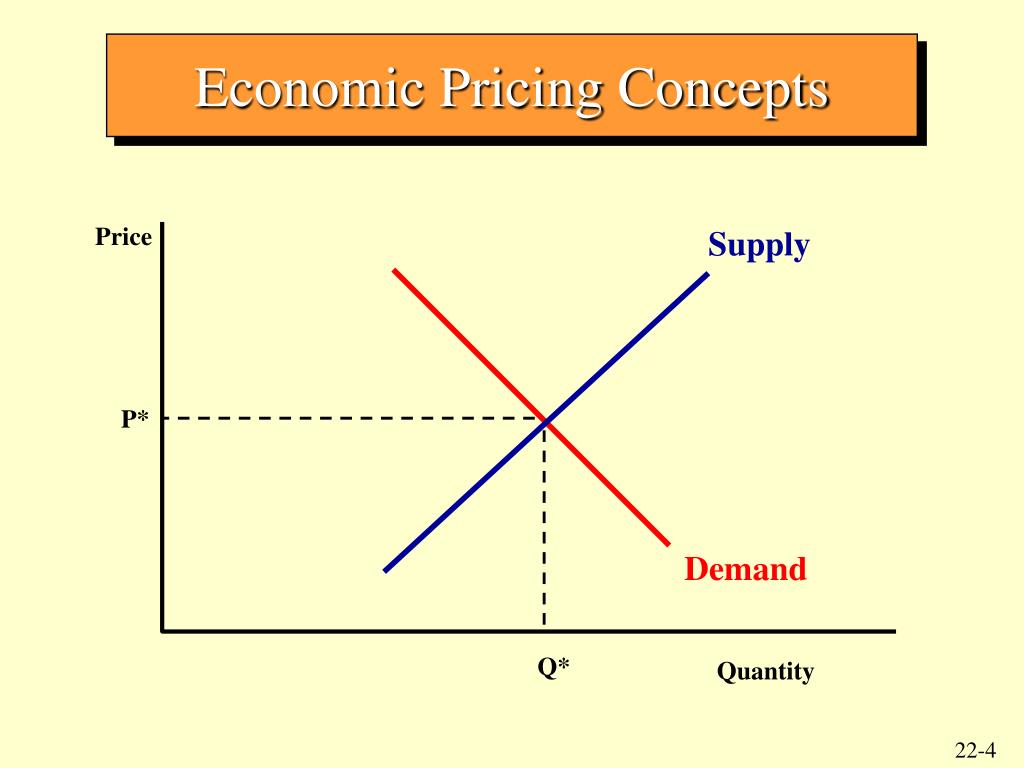 Economic Pricing Concepts

Price

Supply

P*

Demand

Q*

Quantity

22-4